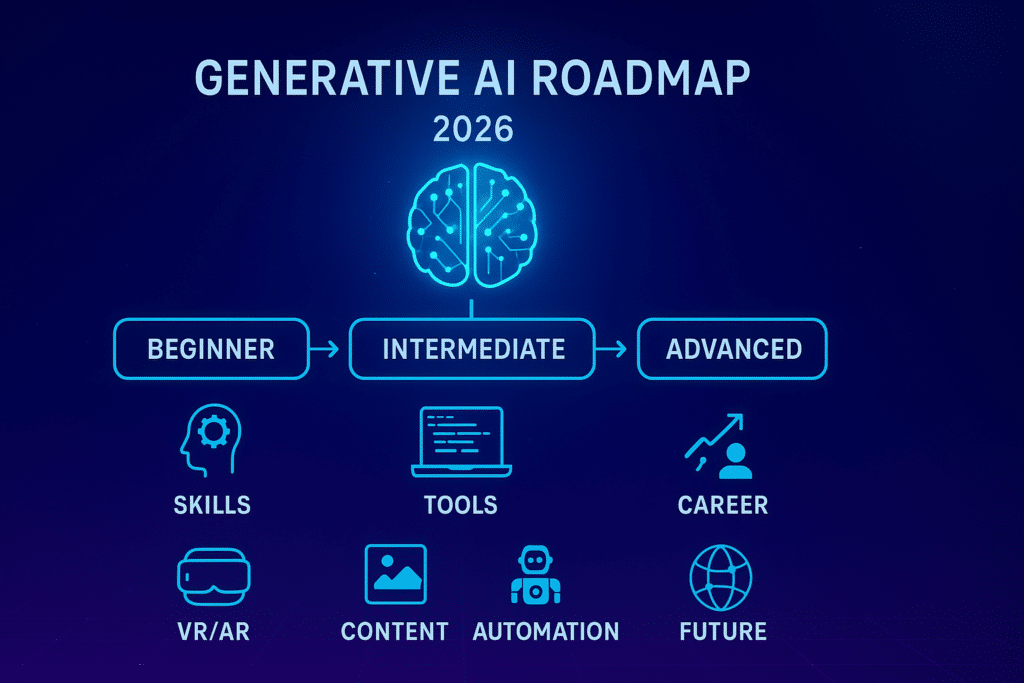 GENERATIVE AI ROADMAP
2026

BEGINNER → INTERMEDIATE → ADVANCED

SKILLS

TOOLS

CAREER

VR/AR

CONTENT

AUTOMATION

FUTURE